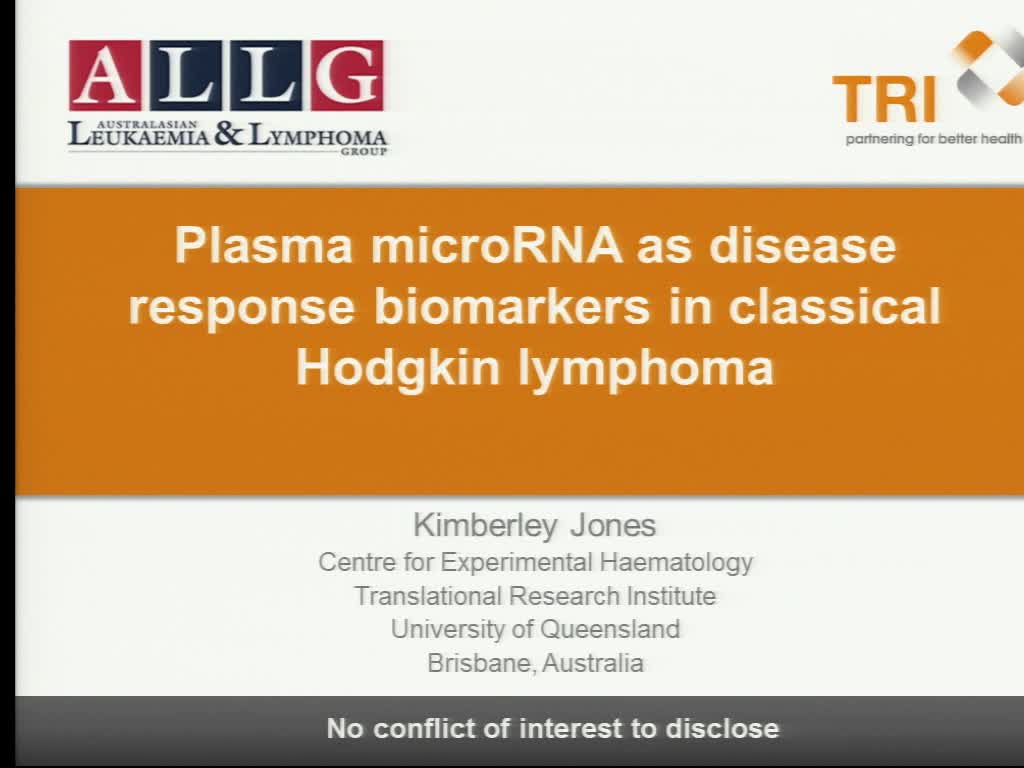 ALLG
AUSTRALASIAN LEUKAEMIA & LYMPHOMA GROUP

TRI
partnering for better health

Plasma microRNA as disease response biomarkers in classical Hodgkin lymphoma

Kimberley Jones
Centre for Experimental Haematology
Translational Research Institute
University of Queensland
Brisbane, Australia

No conflict of interest to disclose